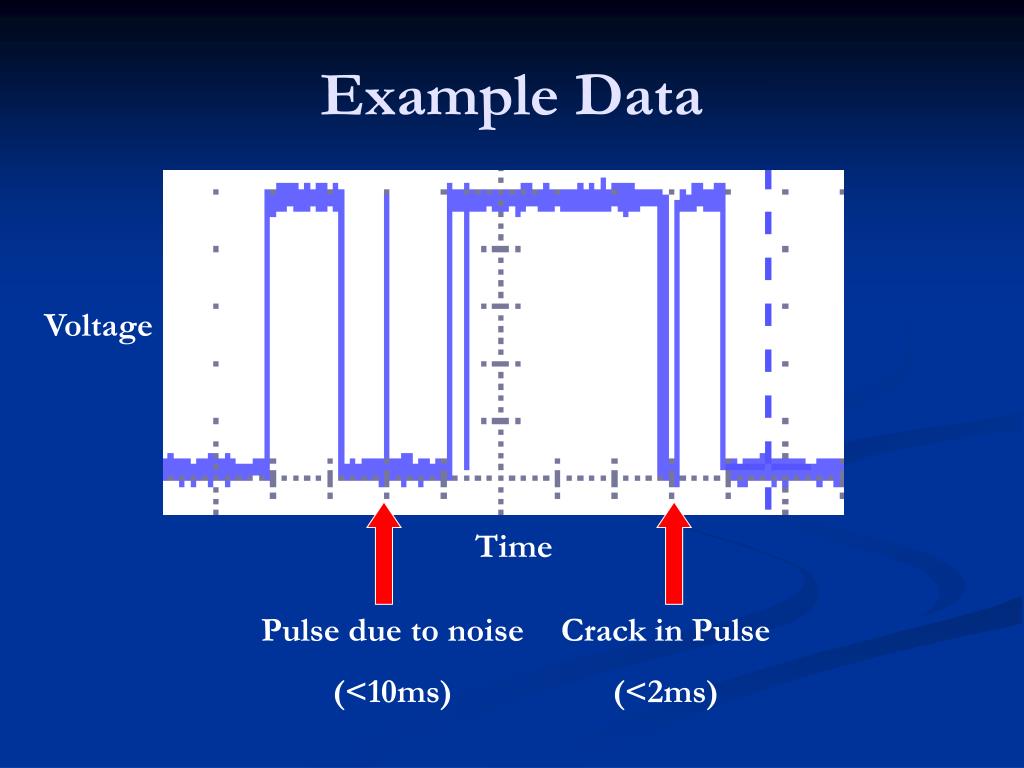 Example Data

Voltage

Time

Pulse due to noise

(<10ms)

Crack in Pulse

(<2ms)